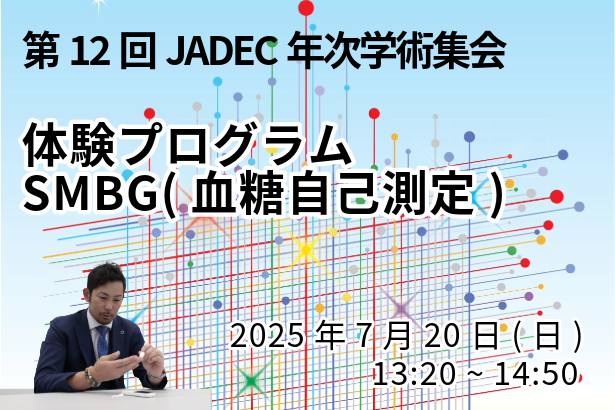 第 12 回 JADEC 年次学術集会

体験プログラム
SMBG( 血糖自己測定 )

2025 年 7 月 20 日 ( 日 )
13:20 ~ 14:50